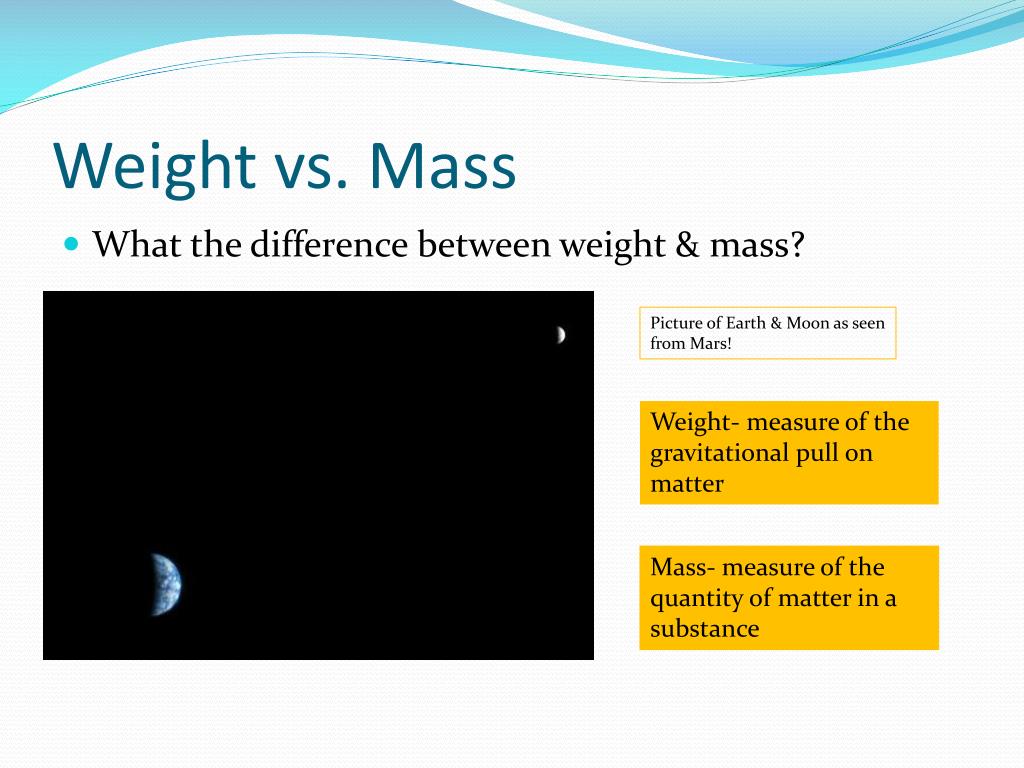 Weight vs. Mass

What the difference between weight & mass?

Picture of Earth & Moon as seen from Mars!

Weight- measure of the gravitational pull on matter

Mass- measure of the quantity of matter in a substance